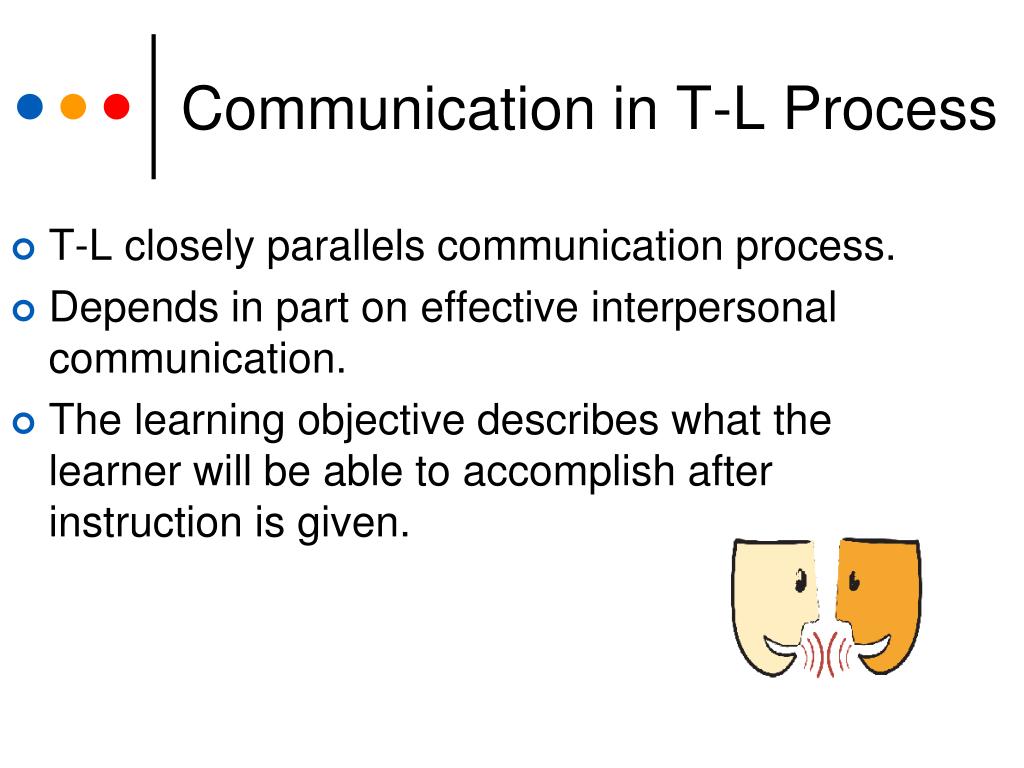 Communication in T-L Process

T-L closely parallels communication process.

Depends in part on effective interpersonal communication.

The learning objective describes what the learner will be able to accomplish after instruction is given.